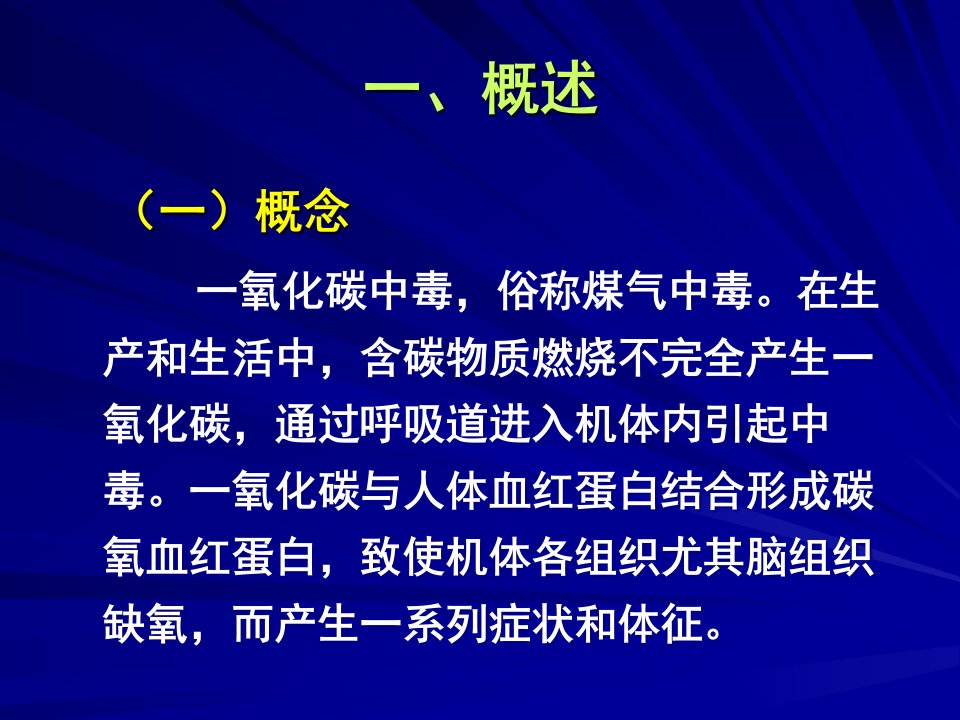 一、概述

（一）概念

一氧化碳中毒，俗称煤气中毒。在生产和生活中，含碳物质燃烧不完全产生一氧化碳，通过呼吸道进入机体内引起中毒。一氧化碳与人体血红蛋白结合形成碳氧血红蛋白，致使机体各组织尤其脑组织缺氧，而产生一系列症状和体征。